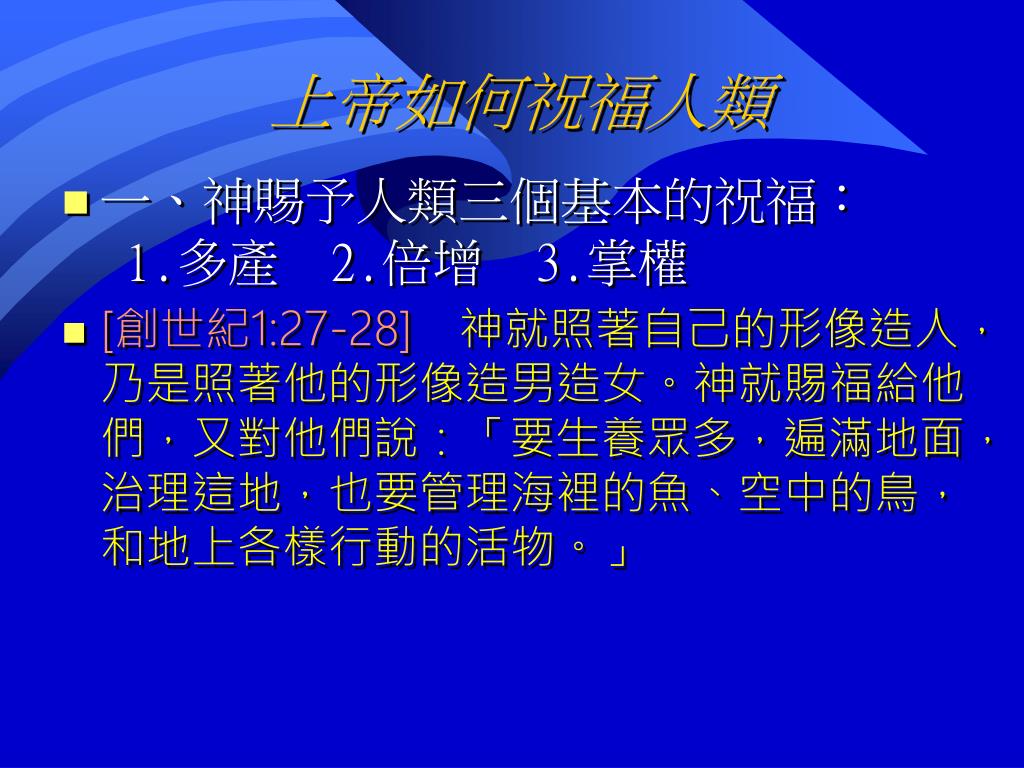 上帝如何祝福人類

一、神賜予人類三個基本的祝福：
1.多產　2.倍增　3.掌權

[創世紀1:27-28]　神就照著自己的形像造人，乃是照著他的形像造男造女。神就賜福給他們，又對他們說：「要生養眾多，遍滿地面，治理這地，也要管理海裡的魚、空中的鳥，和地上各樣行動的活物。」